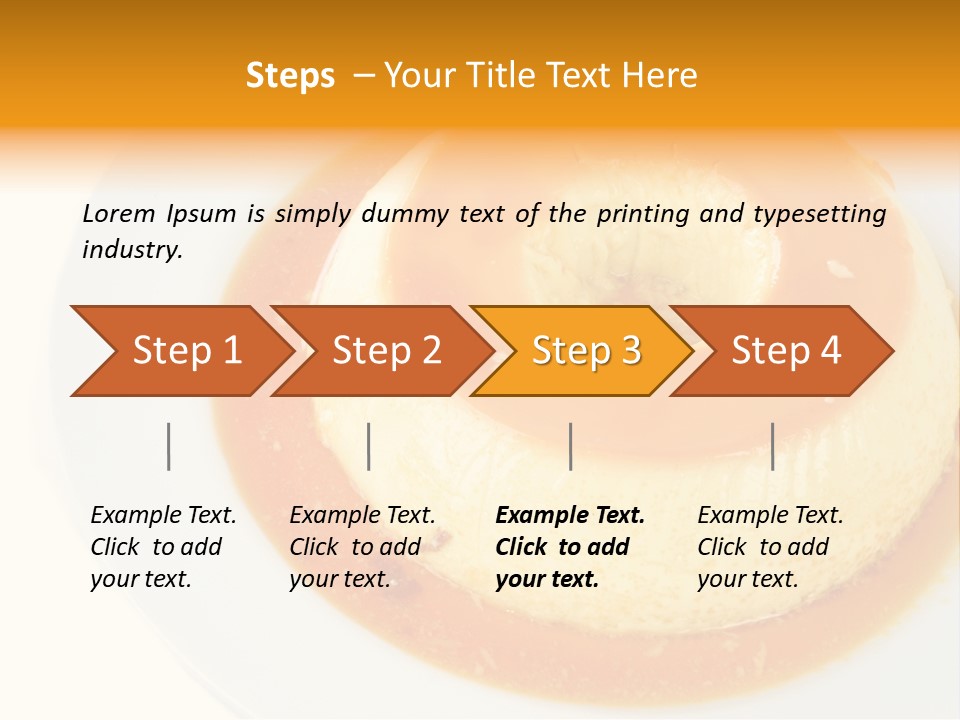 Steps – Your Title Text Here

Lorem Ipsum is simply dummy text of the printing and typesetting industry.

Step 1

Step 2

Step 3

Step 4

Example Text. Click to add your text.

Example Text. Click to add your text.

Example Text. Click to add your text.

Example Text. Click to add your text.